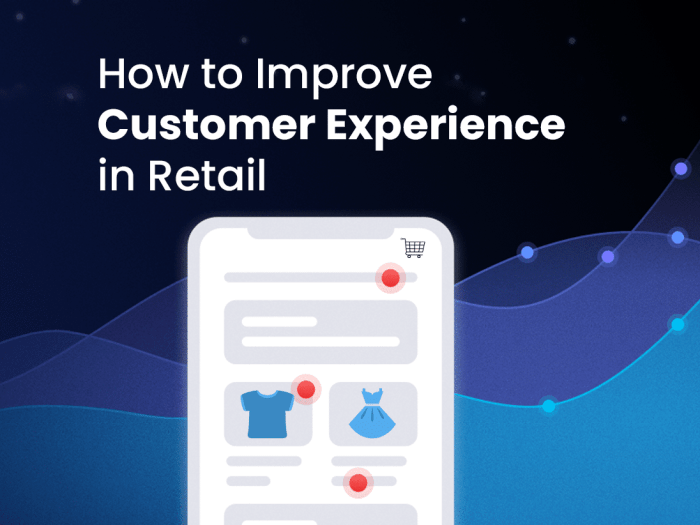 How to Improve
Customer Experience
in Retail